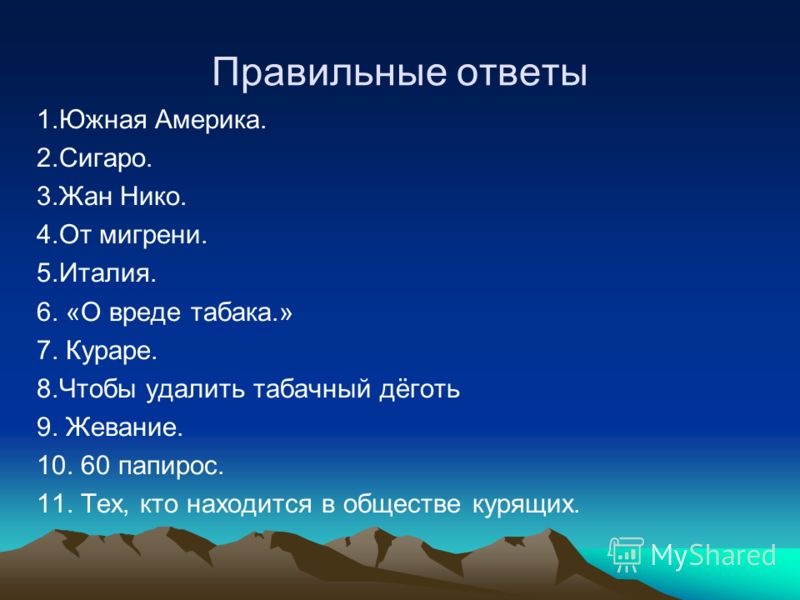 Правильные ответы

1.Южная Америка.

2.Сигаро.

3.Жан Нико.

4.От мигрени.

5.Италия.

6. «О вреде табака.»

7. Кураре.

8.Чтобы удалить табачный дёготь

9. Жевание.

10. 60 папирос.

11. Тех, кто находится в обществе курящих.

MyShared